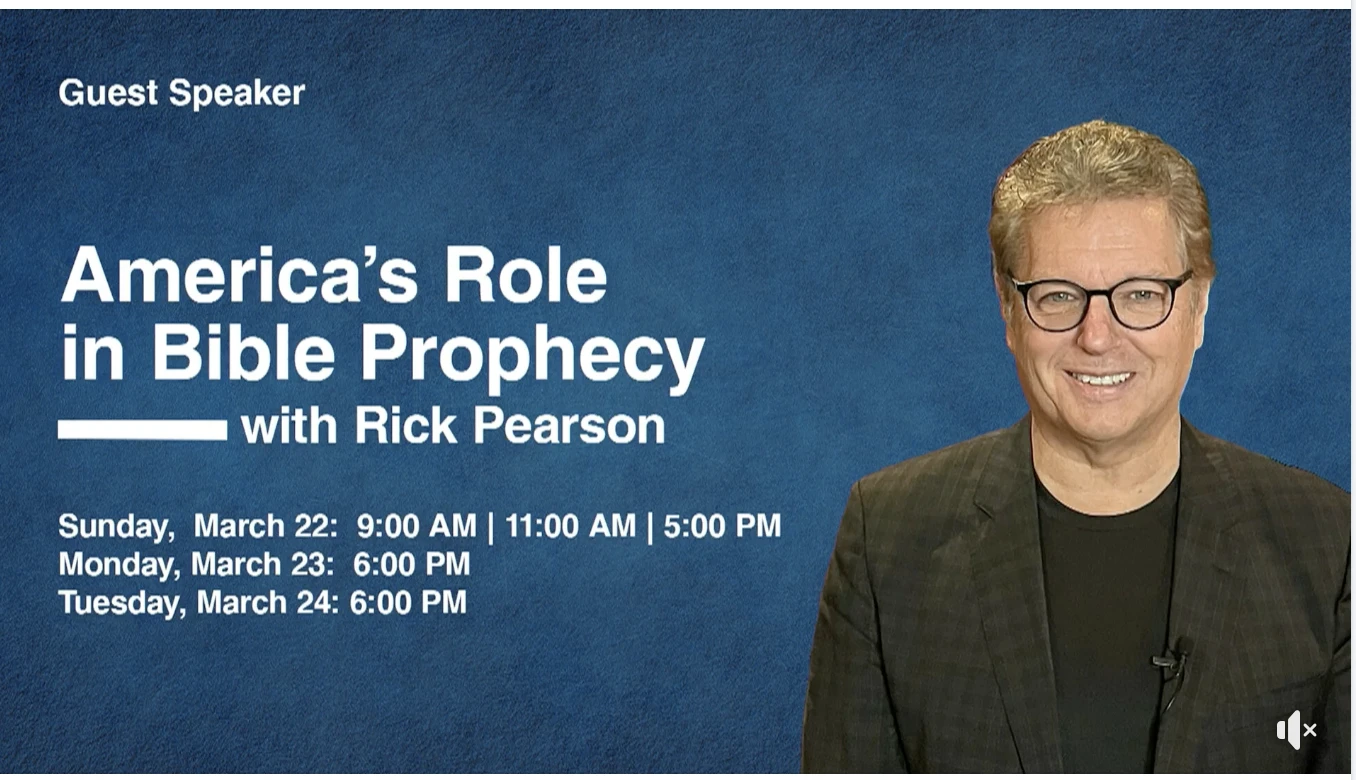 Guest Speaker

America's Role in Bible Prophecy

with Rick Pearson

Sunday, March 22: 9:00 AM | 11:00 AM | 5:00 PM
Monday, March 23: 6:00 PM
Tuesday, March 24: 6:00 PM